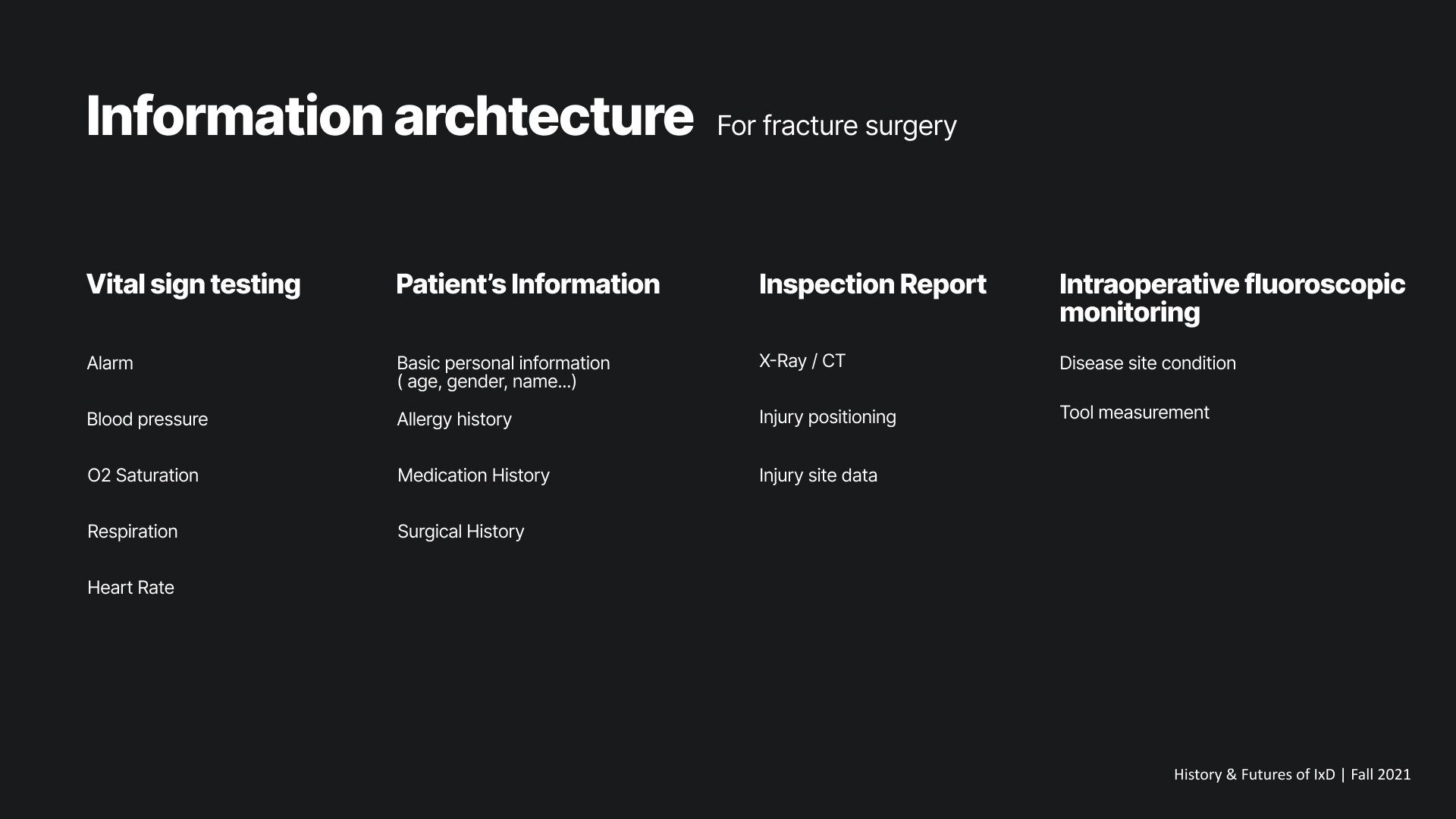 Information archtecture For fracture surgery

Vital sign testing

Alarm

Blood pressure

O2 Saturation

Respiration

Heart Rate

Patient's Information

Basic personal information ( age, gender, name...)

Allergy history

Medication History

Surgical History

Inspection Report

X-Ray / CT

Injury positioning

Injury site data

Intraoperative fluoroscopic monitoring

Disease site condition

Tool measurement

History & Futures of IxD | Fall 2021